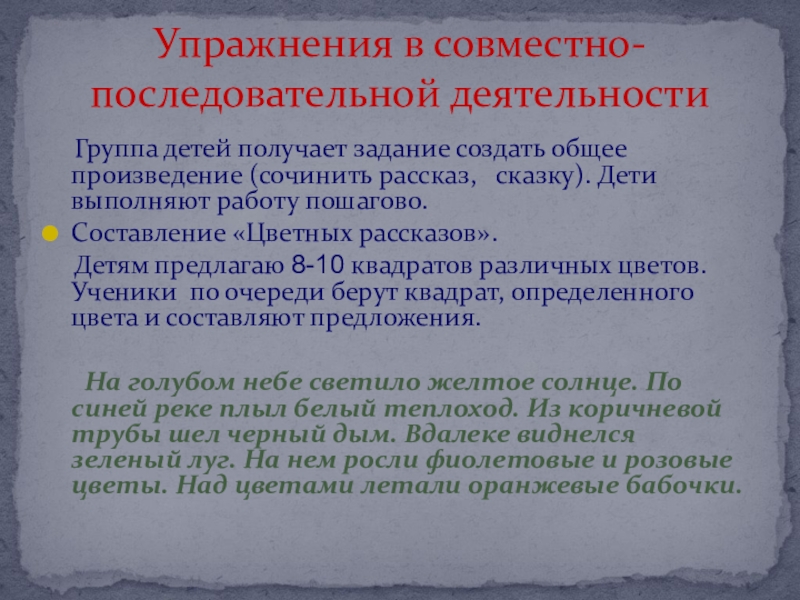 Упражнения в совместно-последовательной деятельности

Группа детей получает задание создать общее произведение (сочинить рассказ, сказку). Дети выполняют работу пошагово.

Составление «Цветных рассказов».

Детям предлагаю 8-10 квадратов различных цветов. Ученики по очереди берут квадрат, определенного цвета и составляют предложения.

На голубом небе светило желтое солнце. По синей реке плыл белый теплоход. Из коричневой трубы шел черный дым. Вдалеке виднелся зеленый луг. На нем росли фиолетовые и розовые цветы. Над цветами летали оранжевые бабочки.